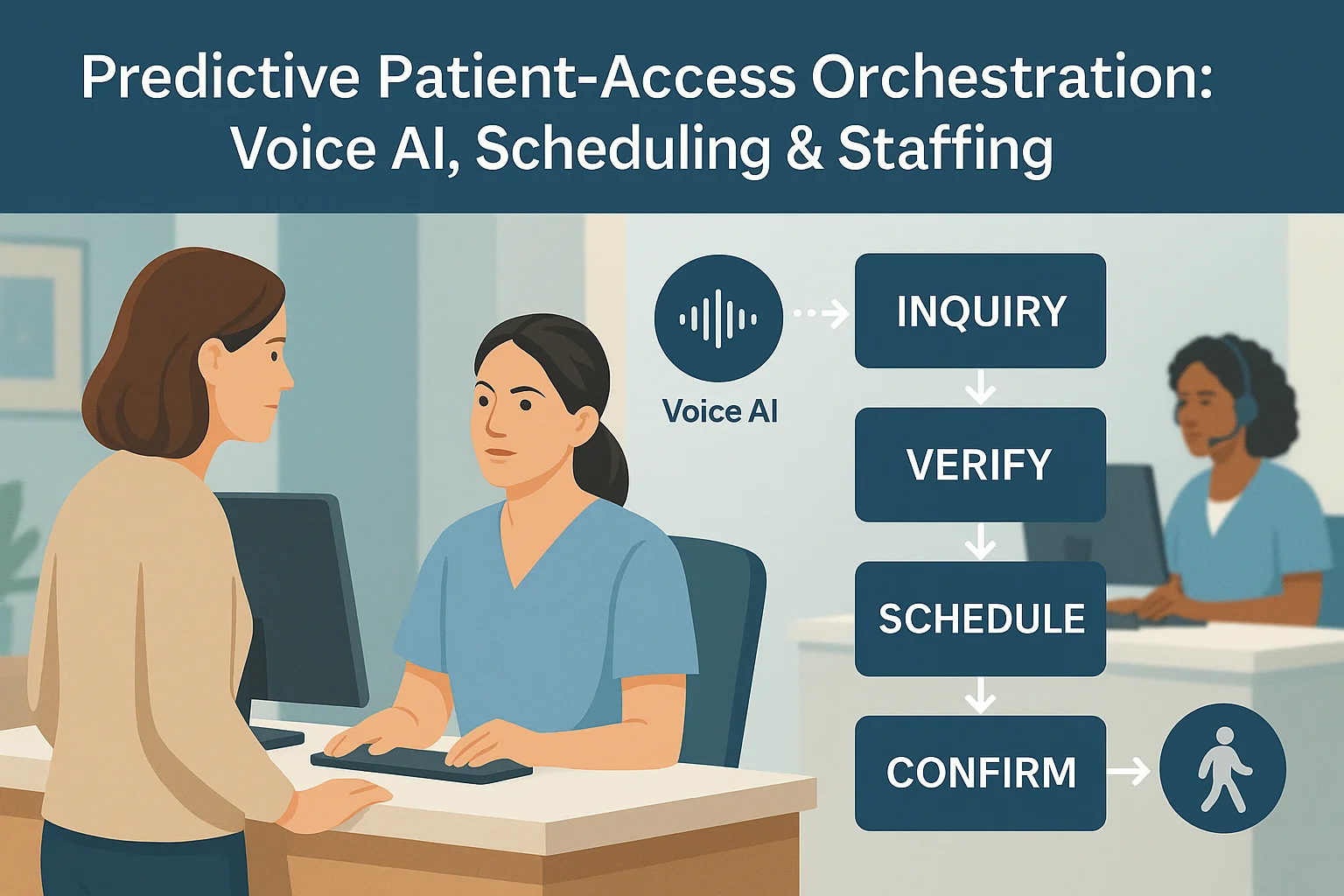 Predictive Patient-Access Orchestration: Voice AI, Scheduling & Staffing

Voice AI

INQUIRY

VERIFY

SCHEDULE

CONFIRM